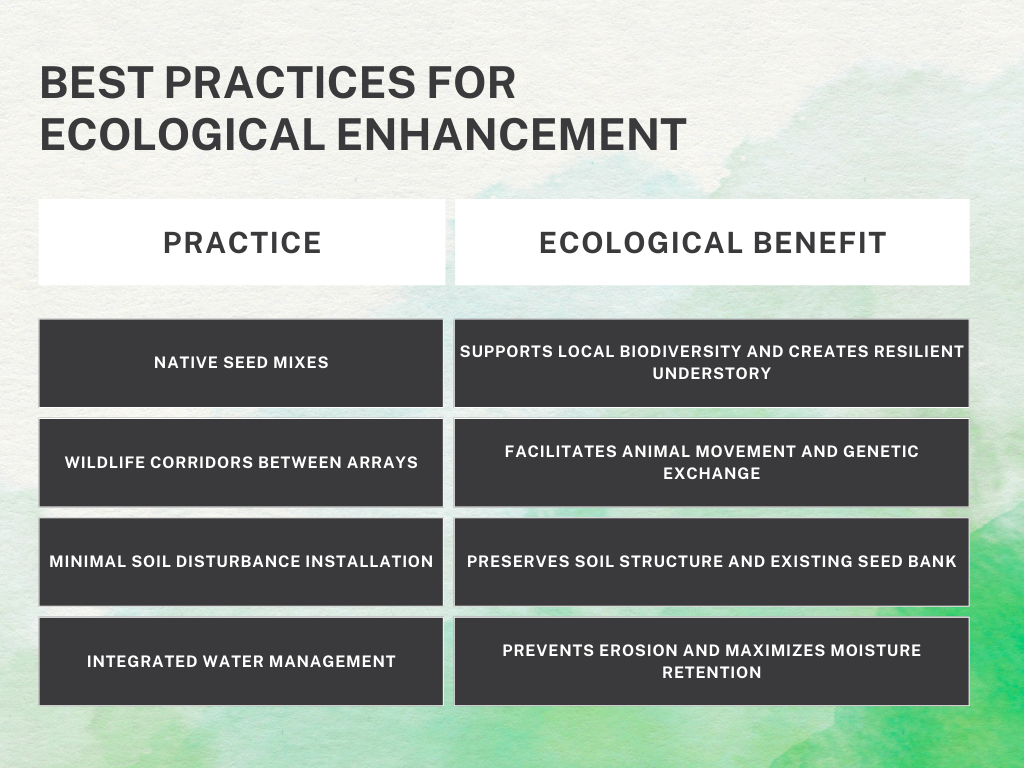 BEST PRACTICES FOR ECOLOGICAL ENHANCEMENT

| PRACTICE | ECOLOGICAL BENEFIT |
|---|---|
| NATIVE SEED MIXES | SUPPORTS LOCAL BIODIVERSITY AND CREATES RESILIENT UNDERSTORY |
| WILDLIFE CORRIDORS BETWEEN ARRAYS | FACILITATES ANIMAL MOVEMENT AND GENETIC EXCHANGE |
| MINIMAL SOIL DISTURBANCE INSTALLATION | PRESERVES SOIL STRUCTURE AND EXISTING SEED BANK |
| INTEGRATED WATER MANAGEMENT | PREVENTS EROSION AND MAXIMIZES MOISTURE RETENTION |